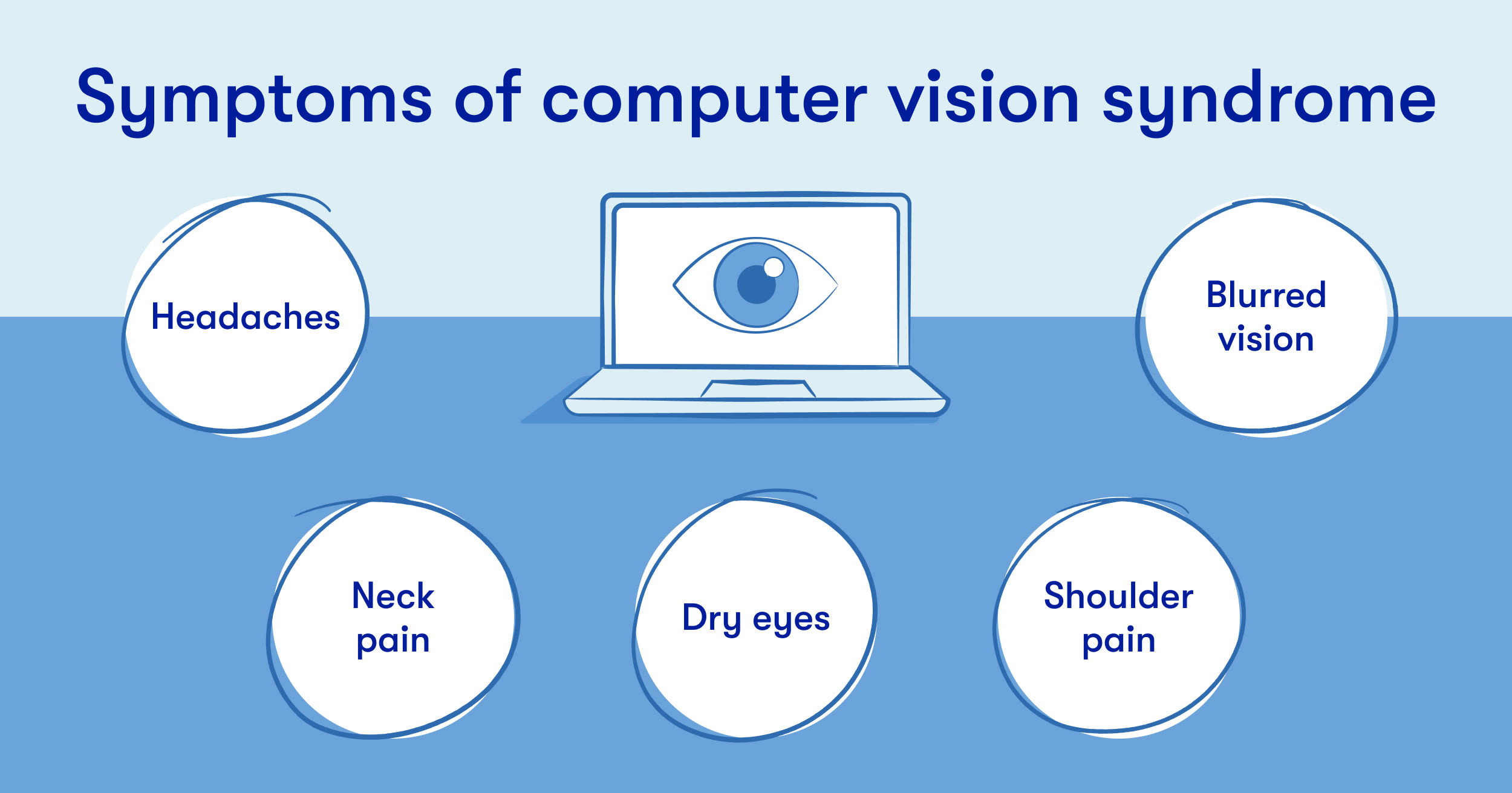 Symptoms of computer vision syndrome

Headaches

Blurred vision

Neck pain

Dry eyes

Shoulder pain